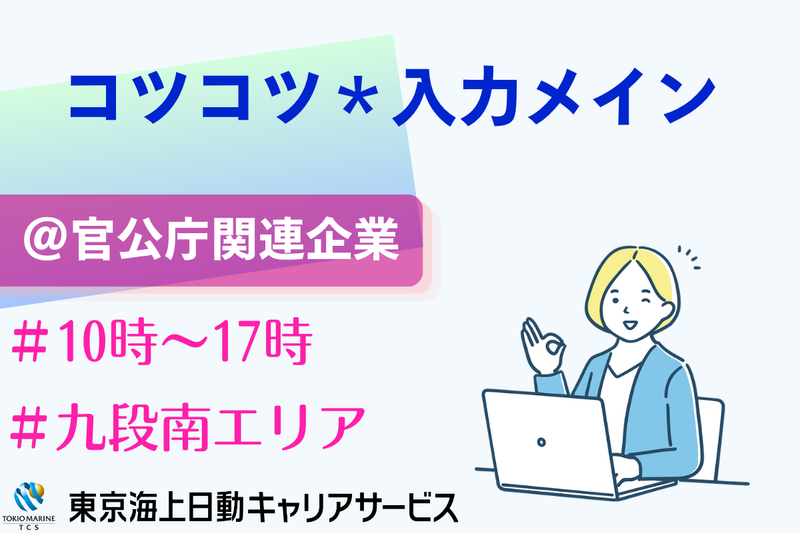 コツコツ＊入力メイン

@官公庁関連企業

＃10時～17時

＃九段南エリア

TOKIO MARINE
TCS

東京海上日動キャリアサービス